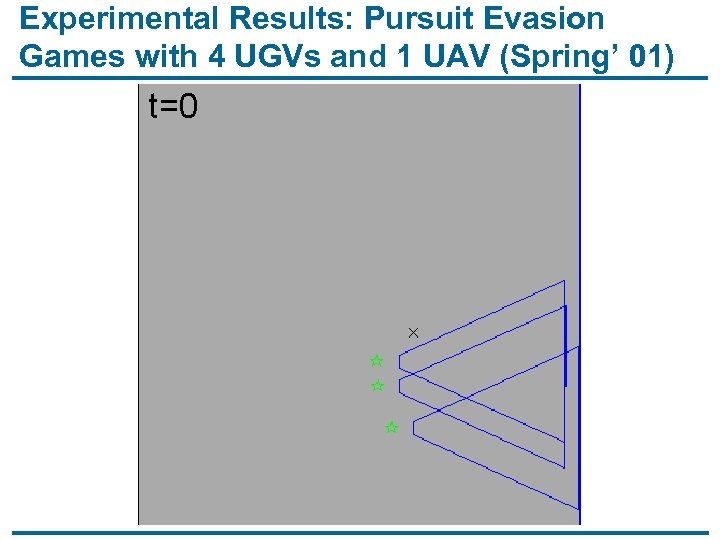 Experimental Results: Pursuit Evasion Games with 4 UGVs and 1 UAV (Spring' 01)

t=0